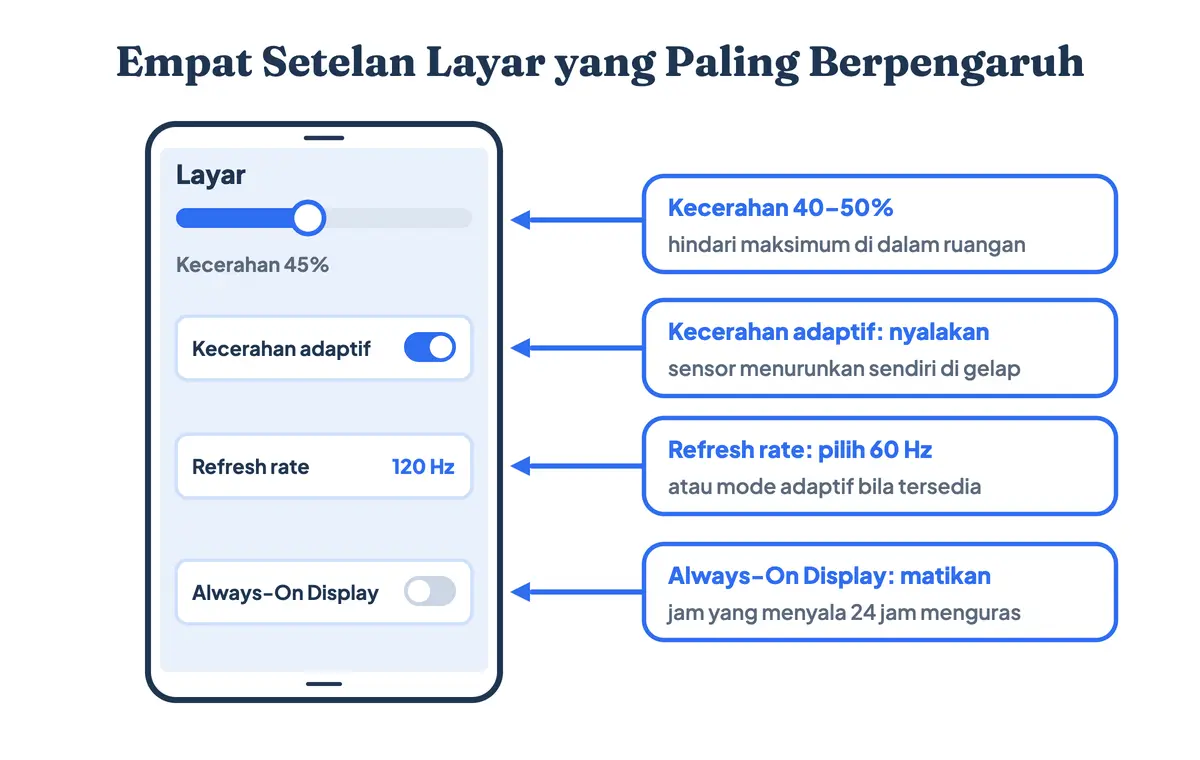 Empat Setelan Layar yang Paling Berpengaruh

Layar

Kecerahan 45%

Kecerahan adaptif

Refresh rate 120 Hz

Always-On Display

Kecerahan 40–50%
hindari maksimum di dalam ruangan

Kecerahan adaptif: nyalakan
sensor menurunkan sendiri di gelap

Refresh rate: pilih 60 Hz
atau mode adaptif bila tersedia

Always-On Display: matikan
jam yang menyala 24 jam menguras